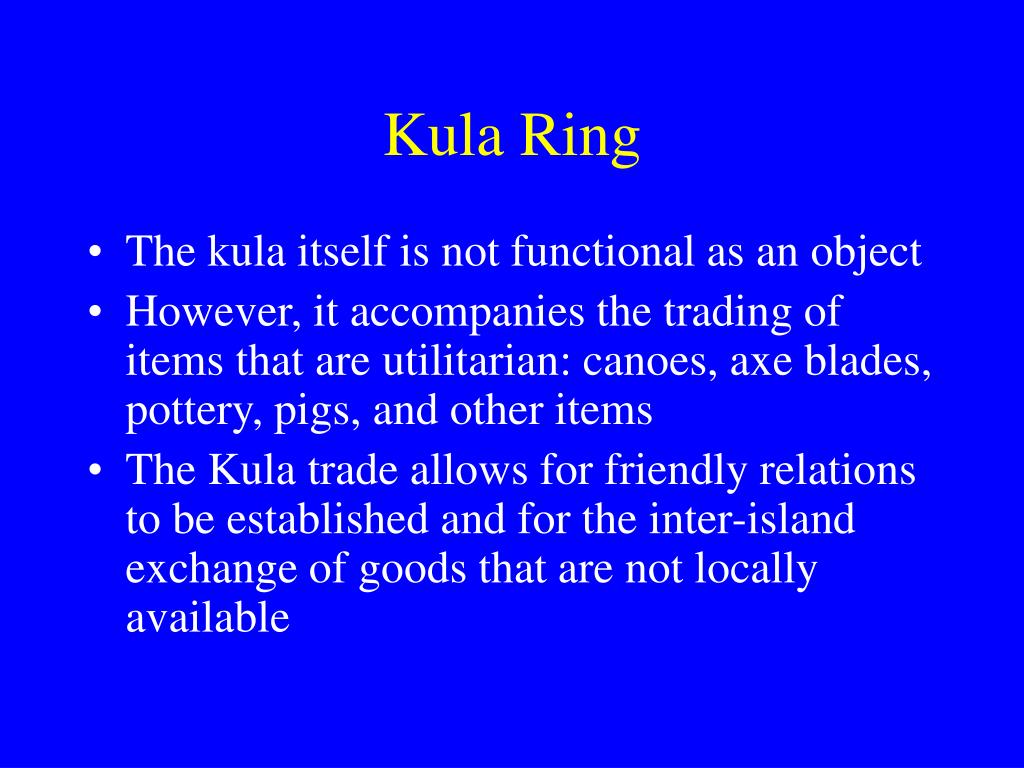 Kula Ring

• The kula itself is not functional as an object
• However, it accompanies the trading of items that are utilitarian: canoes, axe blades, pottery, pigs, and other items
• The Kula trade allows for friendly relations to be established and for the inter-island exchange of goods that are not locally available